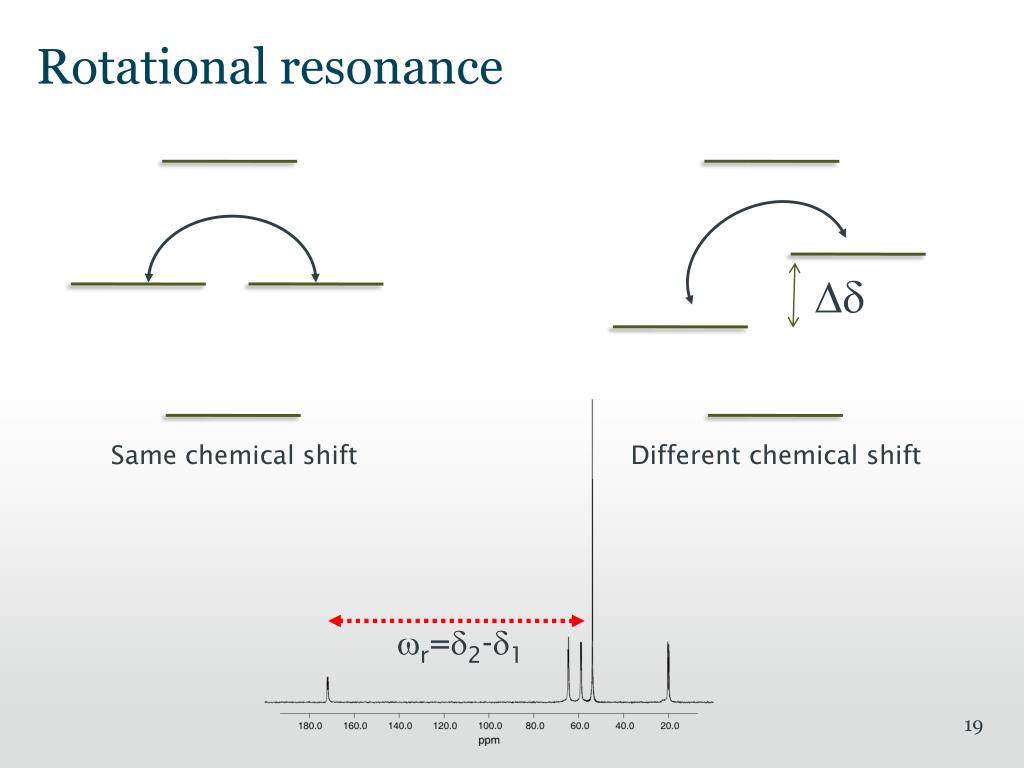 Rotational resonance

$\Delta\delta$

Same chemical shift

Different chemical shift

$\omega_r=\delta_2-\delta_1$

180.0 160.0 140.0 120.0 100.0 80.0 60.0 40.0 20.0
ppm

19